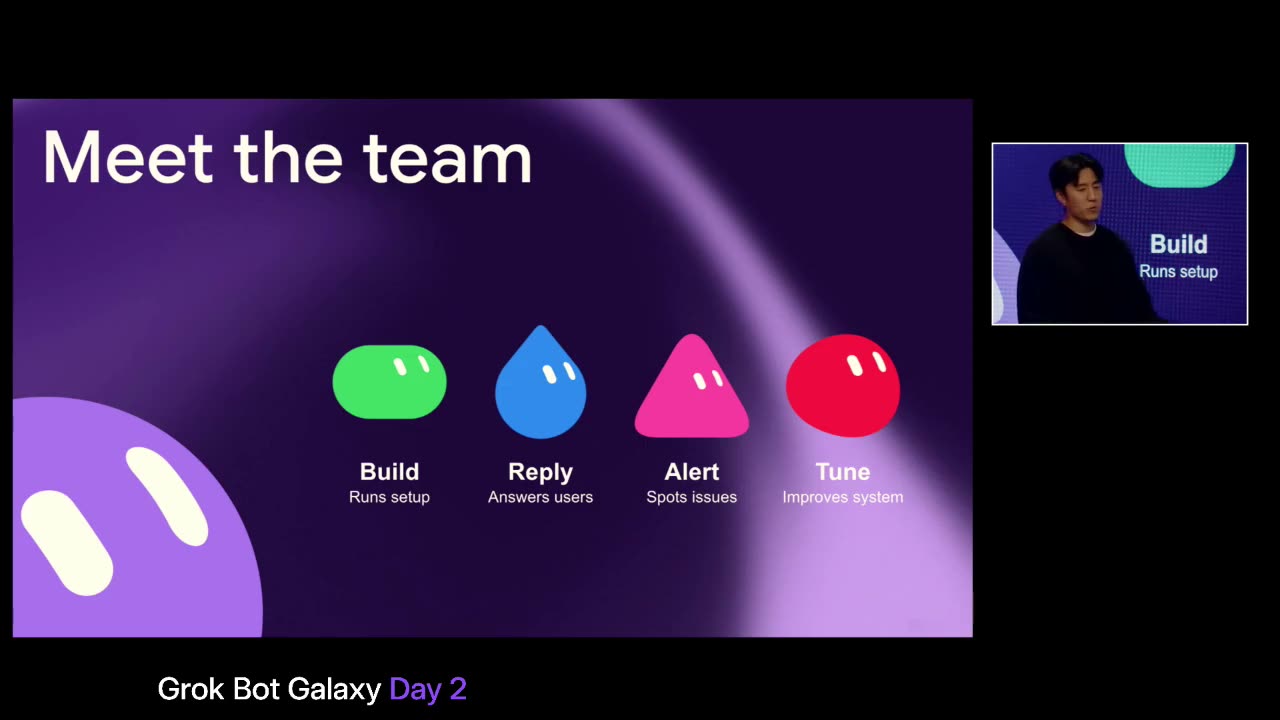 Meet the team

Build
Runs setup

Reply
Answers users

Alert
Spots issues

Tune
Improves system

Build
Runs setup

Grok Bot Galaxy Day 2